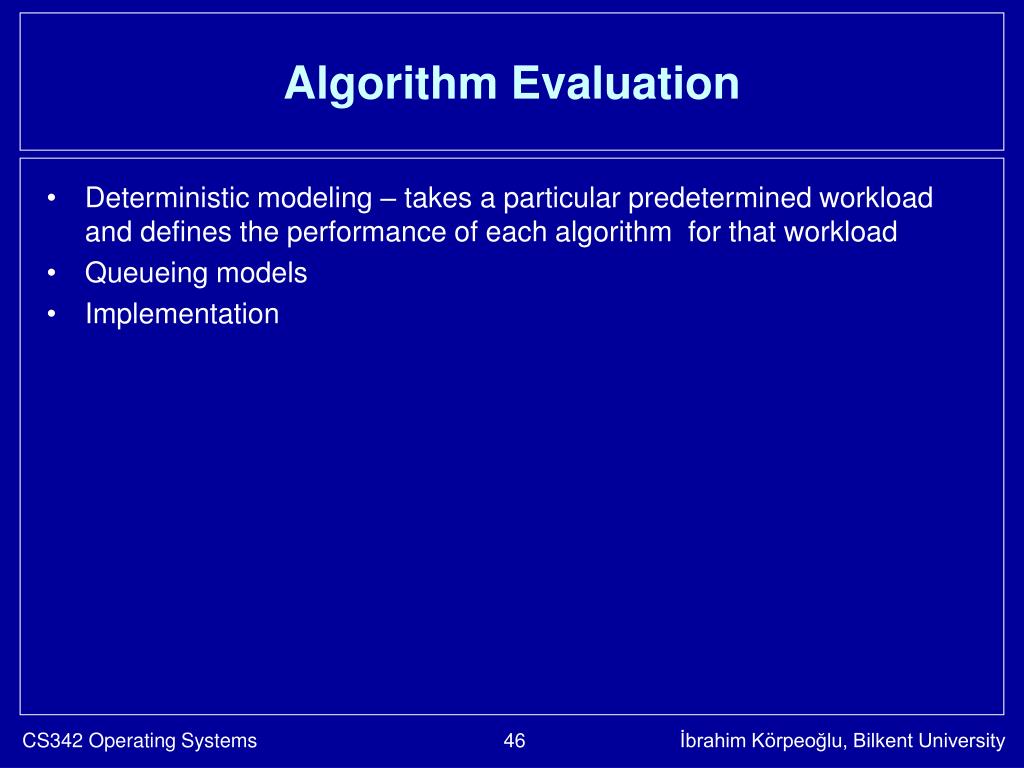 Algorithm Evaluation

• Deterministic modeling – takes a particular predetermined workload and defines the performance of each algorithm for that workload
• Queueing models
• Implementation

CS342 Operating Systems 46 İbrahim Körpeoğlu, Bilkent University